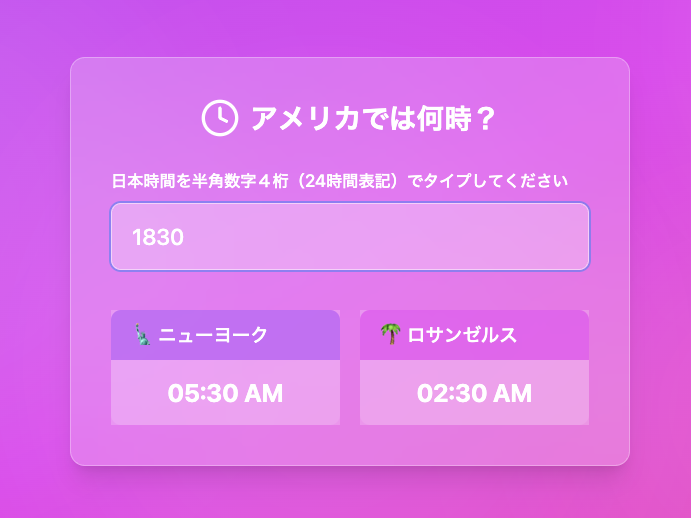 アメリカでは何時？

日本時間を半角数字４桁（24時間表記）でタイプしてください

1830

🗽 ニューヨーク

05:30 AM

🌴 ロサンゼルス

02:30 AM